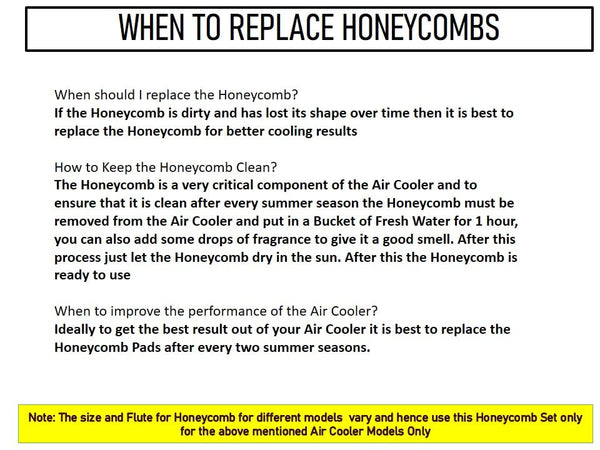 WHEN TO REPLACE HONEYCOMBS

When should I replace the Honeycomb?
If the Honeycomb is dirty and has lost its shape over time then it is best to replace the Honeycomb for better cooling results

How to Keep the Honeycomb Clean?
The Honeycomb is a very critical component of the Air Cooler and to ensure that it is clean after every summer season the Honeycomb must be removed from the Air Cooler and put in a Bucket of Fresh Water for 1 hour, you can also add some drops of fragrance to give it a good smell. After this process just let the Honeycomb dry in the sun. After this the Honeycomb is ready to use

When to improve the performance of the Air Cooler?
Ideally to get the best result out of your Air Cooler it is best to replace the Honeycomb Pads after every two summer seasons.

Note: The size and Flute for Honeycomb for different models vary and hence use this Honeycomb Set only for the above mentioned Air Cooler Models Only